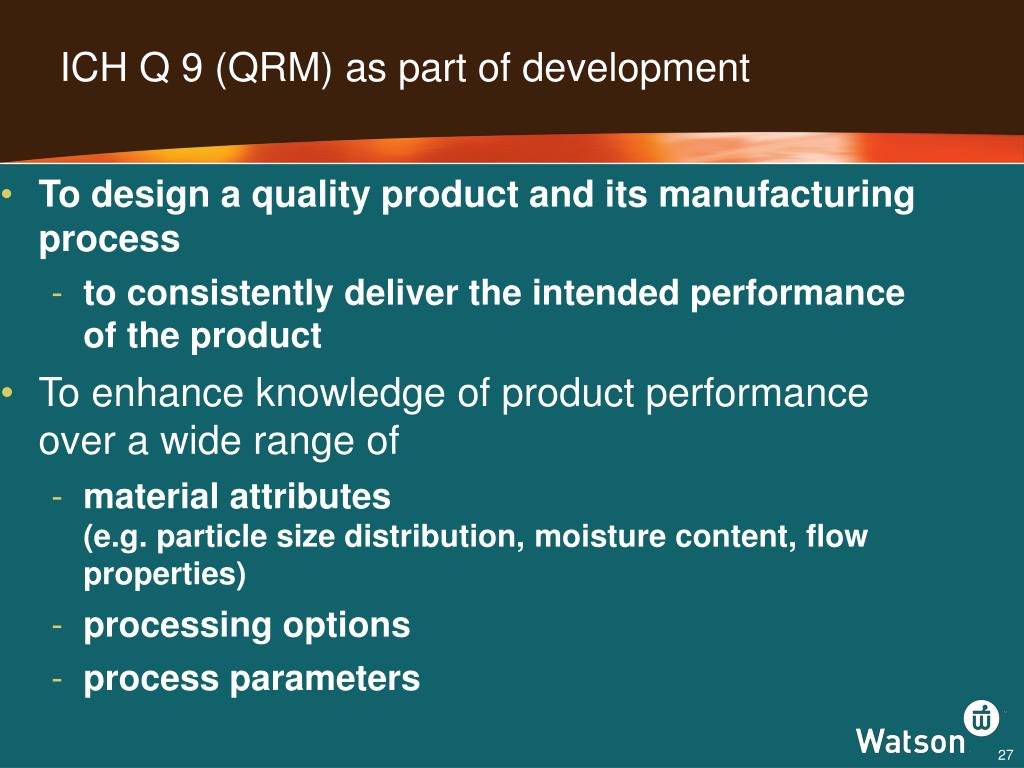 ICH Q 9 (QRM) as part of development

• To design a quality product and its manufacturing process
- to consistently deliver the intended performance of the product

• To enhance knowledge of product performance over a wide range of
- material attributes
(e.g. particle size distribution, moisture content, flow properties)
- processing options
- process parameters

Watson

27